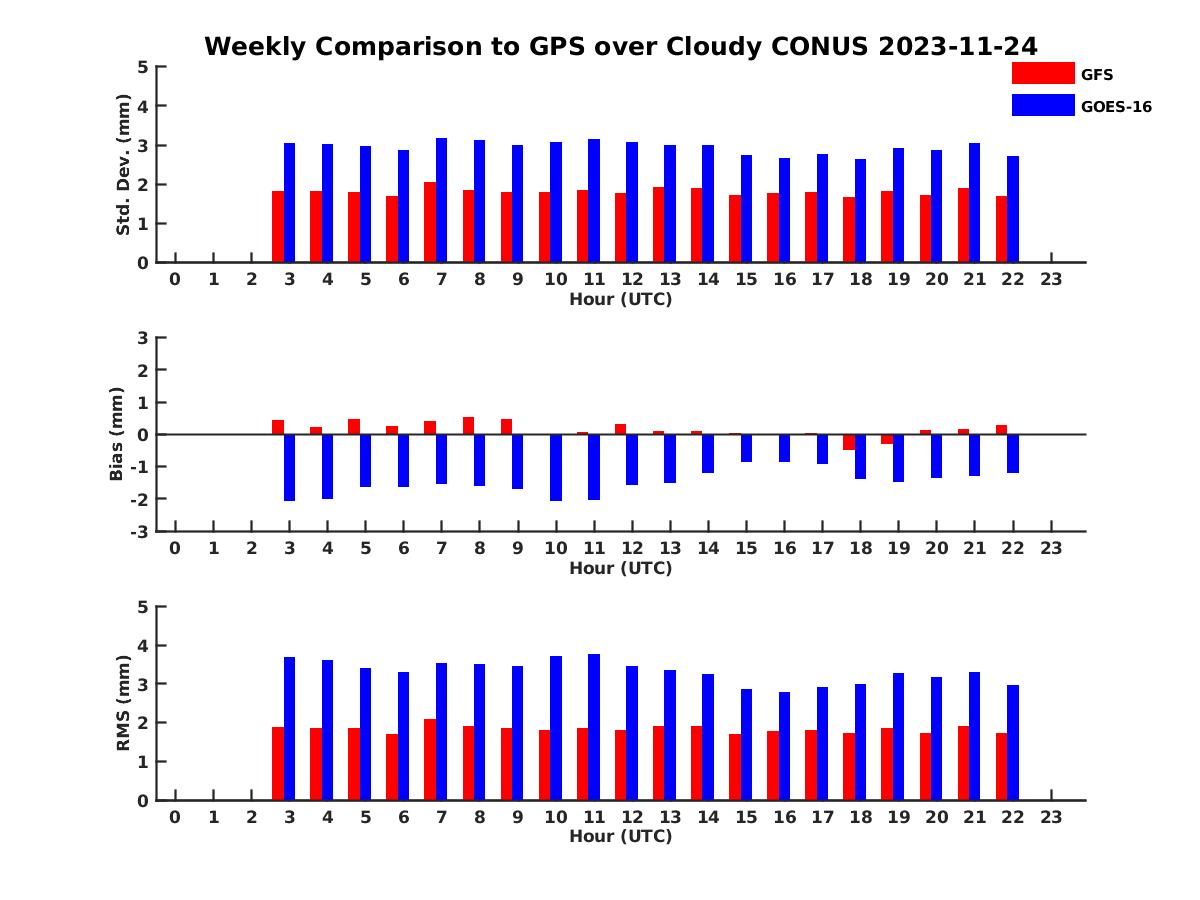 Weekly Comparison to GPS over Cloudy CONUS 2023-11-24

GFS
GOES-16

Std. Dev. (mm)
5
4
3
2
1
0
0 1 2 3 4 5 6 7 8 9 10 11 12 13 14 15 16 17 18 19 20 21 22 23
Hour (UTC)

Bias (mm)
3
2
1
0
-1
-2
-3
0 1 2 3 4 5 6 7 8 9 10 11 12 13 14 15 16 17 18 19 20 21 22 23
Hour (UTC)

RMS (mm)
5
4
3
2
1
0
0 1 2 3 4 5 6 7 8 9 10 11 12 13 14 15 16 17 18 19 20 21 22 23
Hour (UTC)